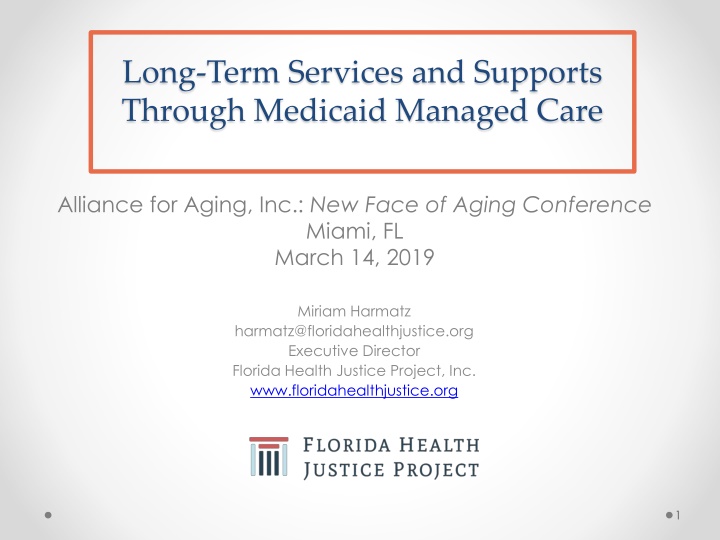 Long-Term Services and Supports Through Medicaid Managed Care

Alliance for Aging, Inc.: New Face of Aging Conference
Miami, FL
March 14, 2019

Miriam Harmatz
harmatz@floridahealthjustice.org
Executive Director
Florida Health Justice Project, Inc.
www.floridahealthjustice.org

FLORIDA HEALTH
JUSTICE PROJECT

1